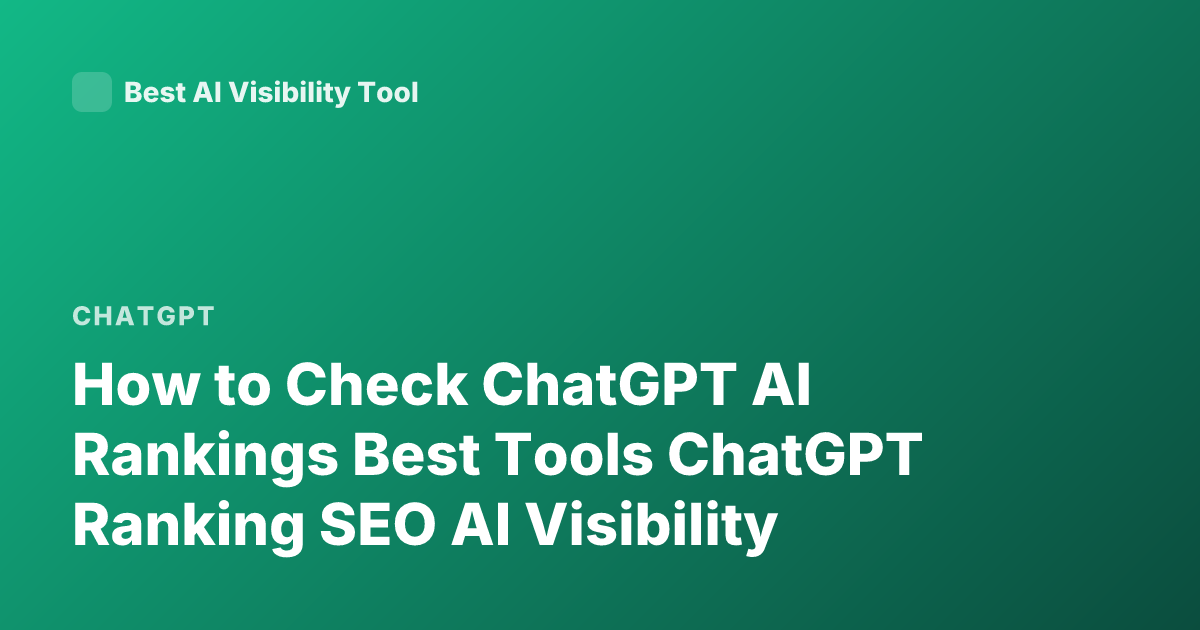 Best AI Visibility Tool

CHATGPT

How to Check ChatGPT AI Rankings Best Tools ChatGPT Ranking SEO AI Visibility